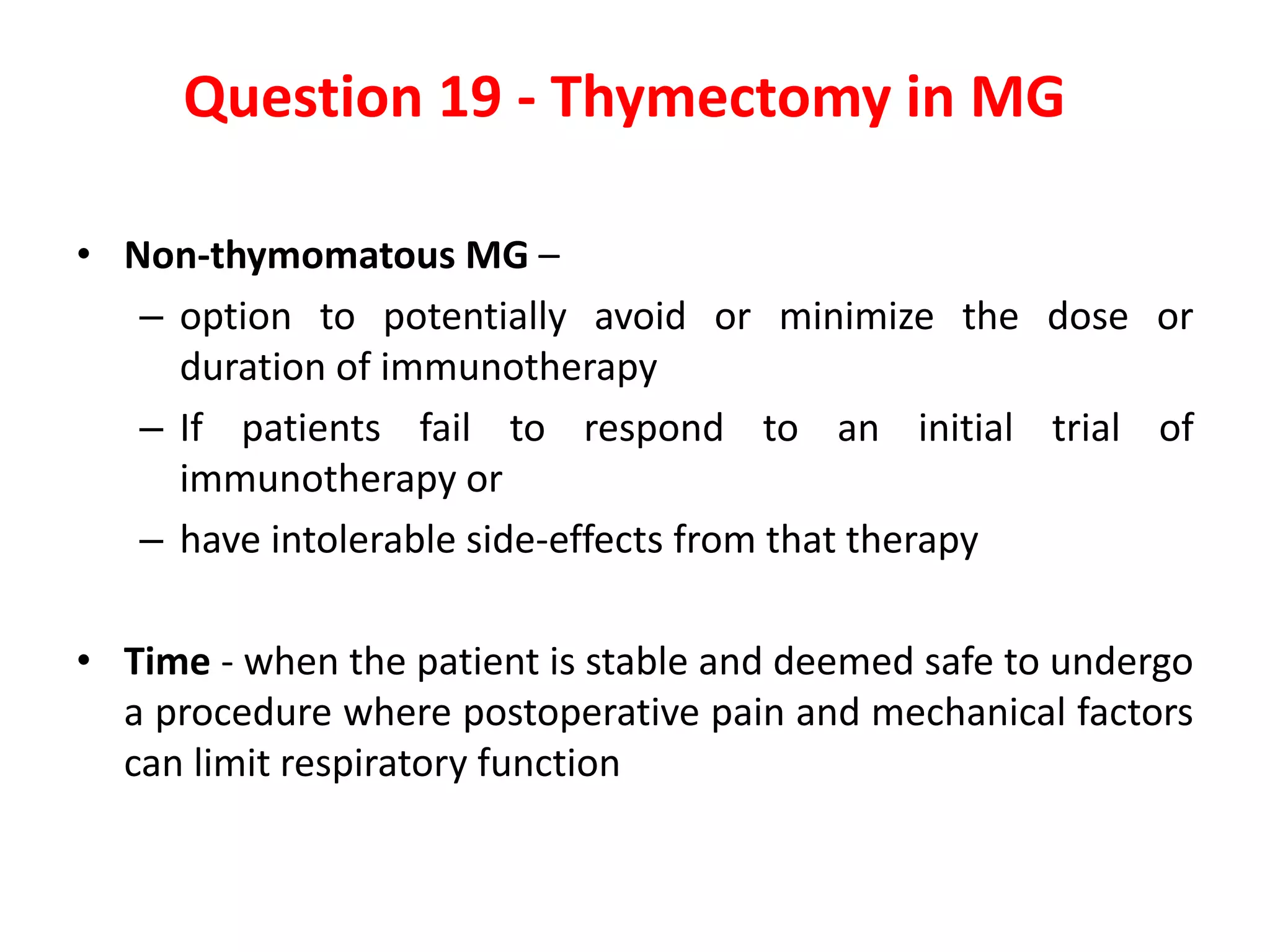 Question 19 - Thymectomy in MG

• Non-thymomatous MG –
– option to potentially avoid or minimize the dose or duration of immunotherapy
– If patients fail to respond to an initial trial of immunotherapy or
– have intolerable side-effects from that therapy

• Time - when the patient is stable and deemed safe to undergo a procedure where postoperative pain and mechanical factors can limit respiratory function